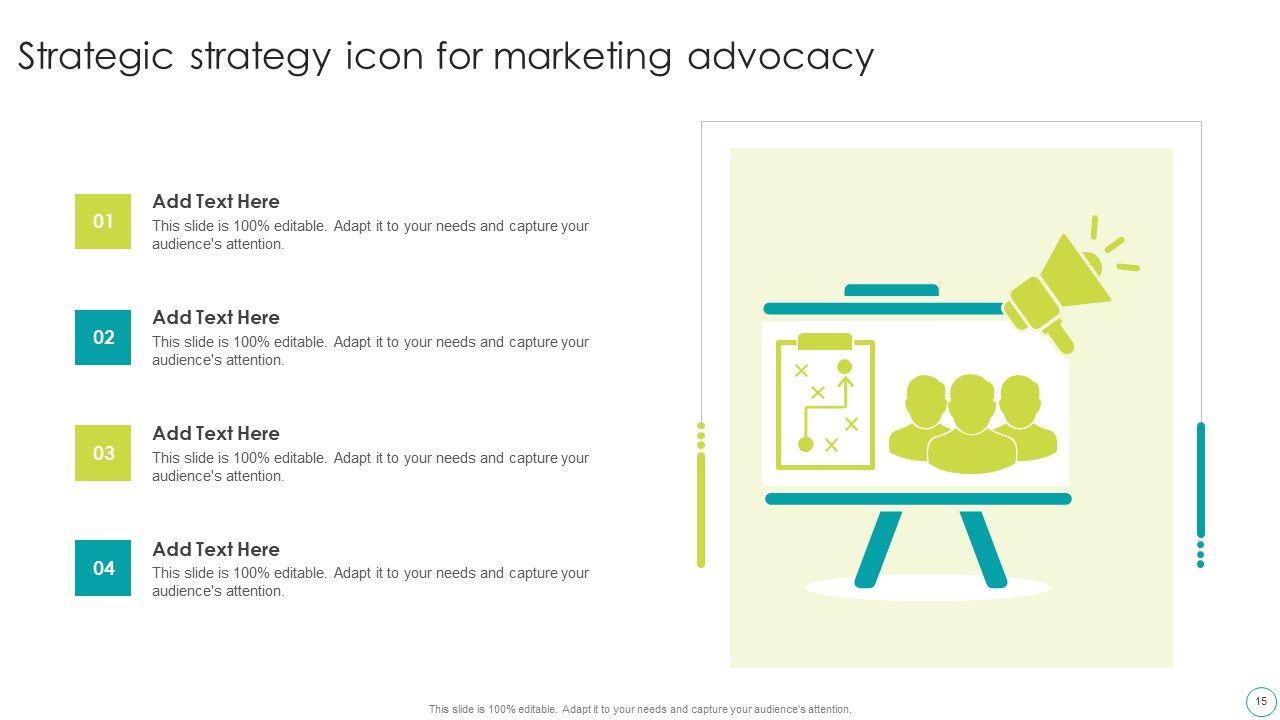 Strategic strategy icon for marketing advocacy

01

Add Text Here

This slide is 100% editable. Adapt it to your needs and capture your audience's attention.

02

Add Text Here

This slide is 100% editable. Adapt it to your needs and capture your audience's attention.

03

Add Text Here

This slide is 100% editable. Adapt it to your needs and capture your audience's attention.

04

Add Text Here

This slide is 100% editable. Adapt it to your needs and capture your audience's attention.

This slide is 100% editable. Adapt it to your needs and capture your audience's attention.

15